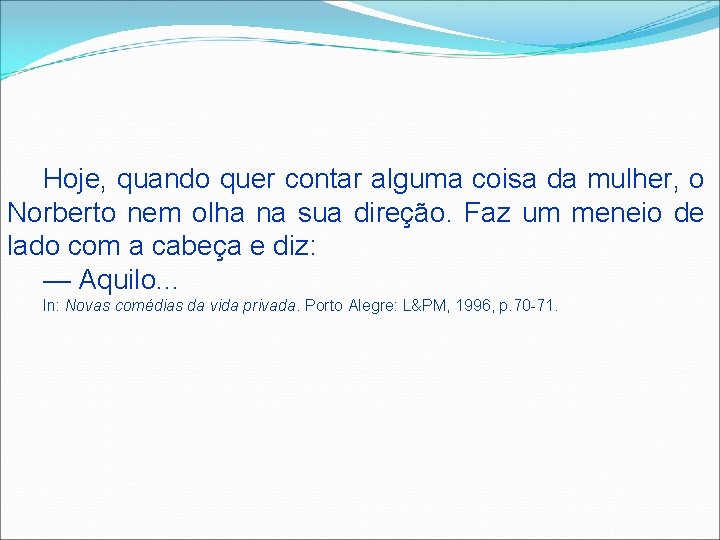 Hoje, quando quer contar alguma coisa da mulher, o Norberto nem olha na sua direção. Faz um meneio de lado com a cabeça e diz:

— Aquilo...

In: Novas comédias da vida privada. Porto Alegre: L&PM, 1996, p.70-71.